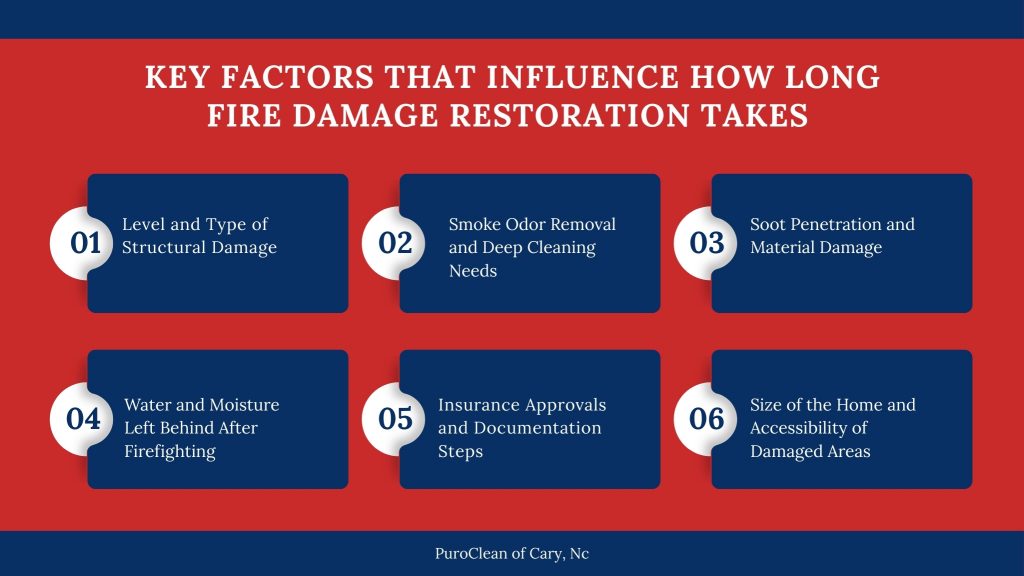 KEY FACTORS THAT INFLUENCE HOW LONG FIRE DAMAGE RESTORATION TAKES

01 Level and Type of Structural Damage

02 Smoke Odor Removal and Deep Cleaning Needs

03 Soot Penetration and Material Damage

04 Water and Moisture Left Behind After Firefighting

05 Insurance Approvals and Documentation Steps

06 Size of the Home and Accessibility of Damaged Areas

PuroClean of Cary, Nc